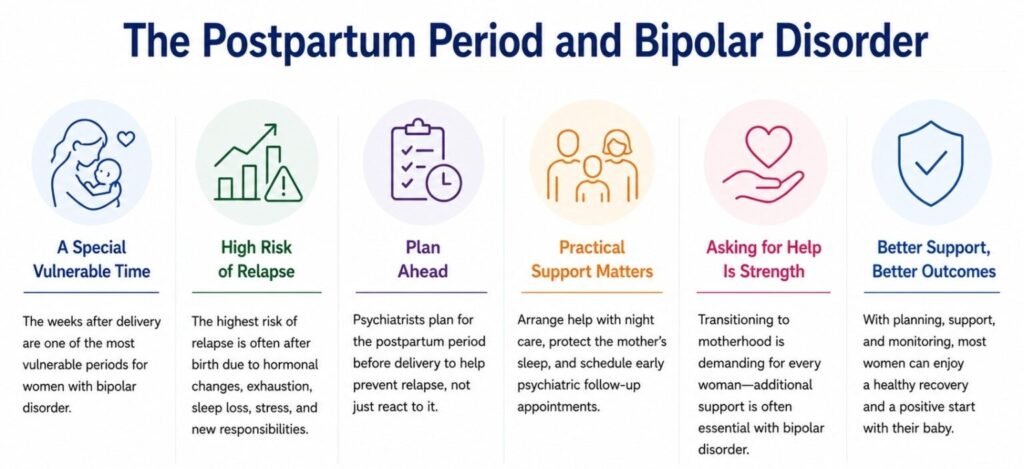 The Postpartum Period and Bipolar Disorder

A Special Vulnerable Time

The weeks after delivery are one of the most vulnerable periods for women with bipolar disorder.

High Risk of Relapse

The highest risk of relapse is often after birth due to hormonal changes, exhaustion, sleep loss, stress, and new responsibilities.

Plan Ahead

Psychiatrists plan for the postpartum period before delivery to help prevent relapse, not just react to it.

Practical Support Matters

Arrange help with night care, protect the mother's sleep, and schedule early psychiatric follow-up appointments.

Asking for Help Is Strength

Transitioning to motherhood is demanding for every woman—additional support is often essential with bipolar disorder.

Better Support, Better Outcomes

With planning, support, and monitoring, most women can enjoy a healthy recovery and a positive start with their baby.